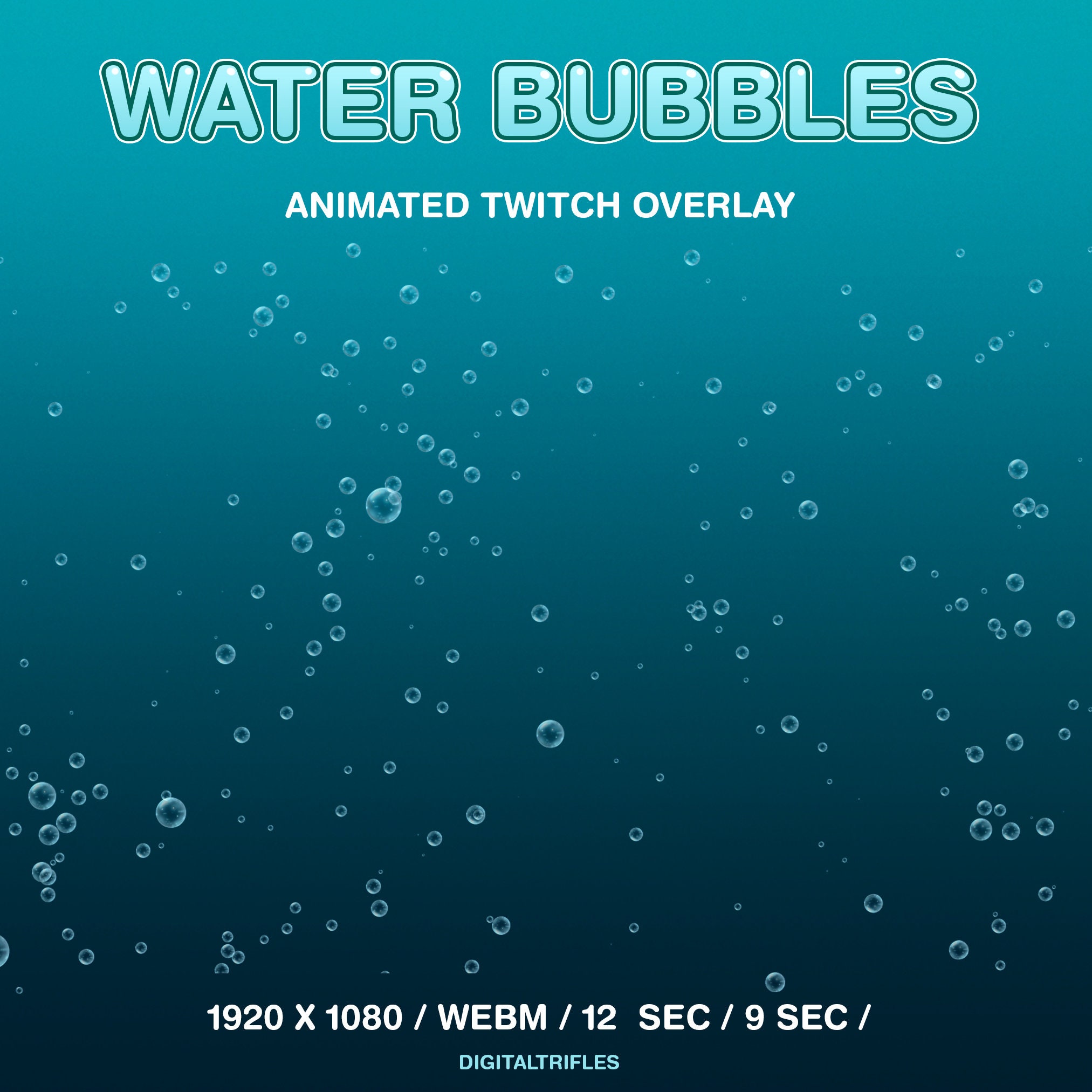 WATER BUBBLES

ANIMATED TWITCH OVERLAY

1920 X 1080 / WEBM / 12 SEC / 9 SEC /

DIGITALTRIFLES